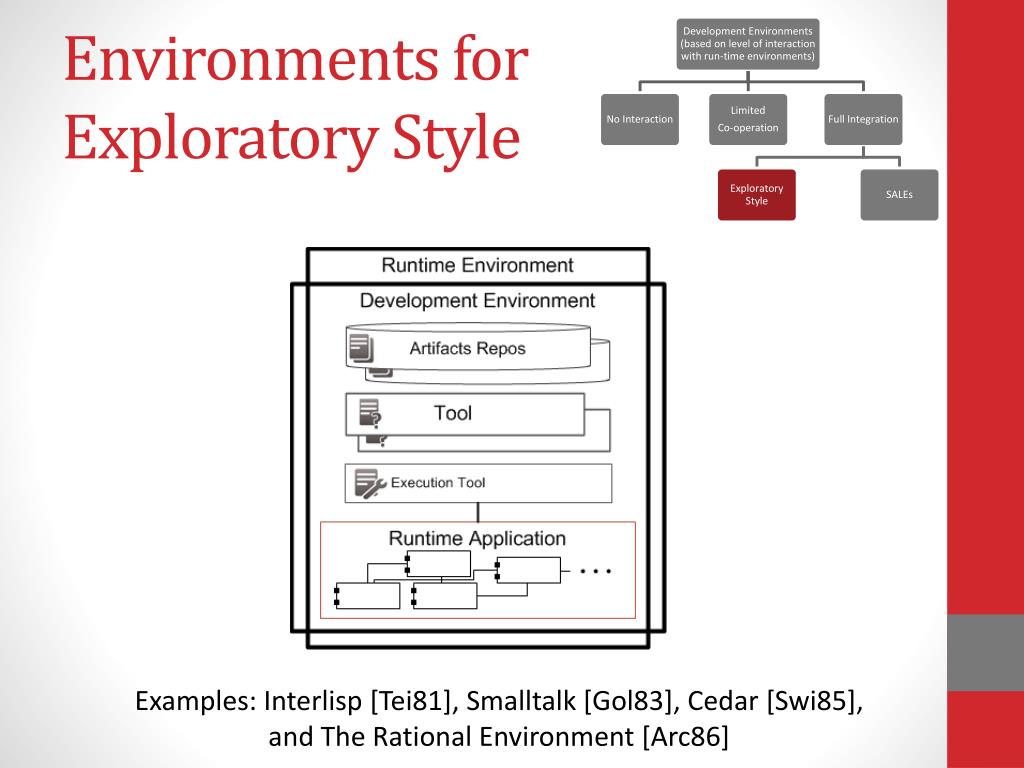 Environments for Exploratory Style

Development Environments (based on level of interaction with run-time environments)

No Interaction

Limited Co-operation

Full Integration

Exploratory Style

SALEs

Runtime Environment

Development Environment

Artifacts Repos

Tool

Execution Tool

Runtime Application

...

Examples: Interlisp [Tei81], Smalltalk [Gol83], Cedar [Swi85], and The Rational Environment [Arc86]